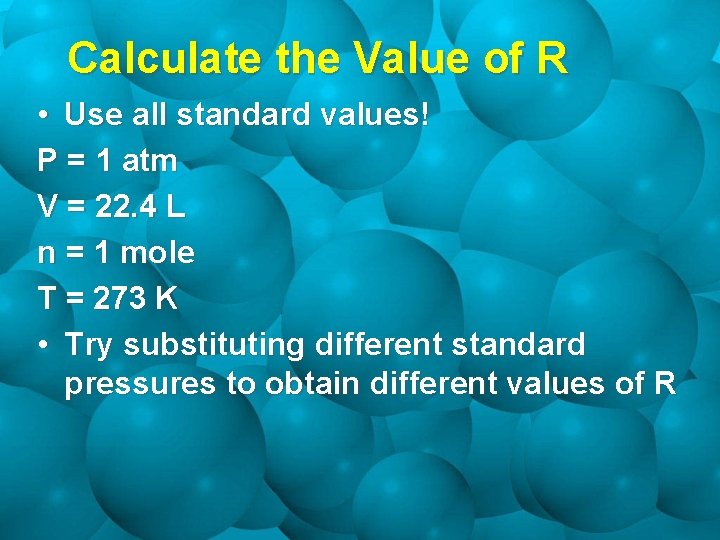 Calculate the Value of R

• Use all standard values!

P = 1 atm

V = 22.4 L

n = 1 mole

T = 273 K

• Try substituting different standard pressures to obtain different values of R